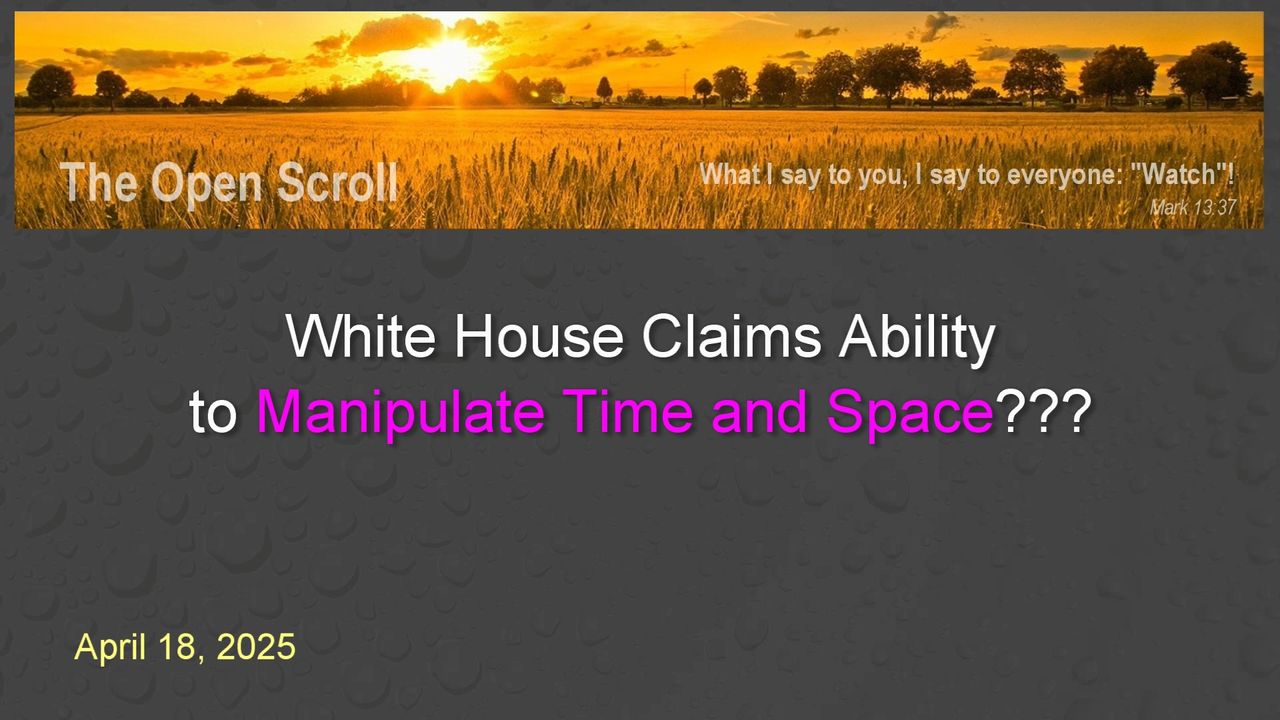 The Open Scroll

What I say to you, I say to everyone: "Watch"!
Mark 13:37

White House Claims Ability to Manipulate Time and Space???

April 18, 2025